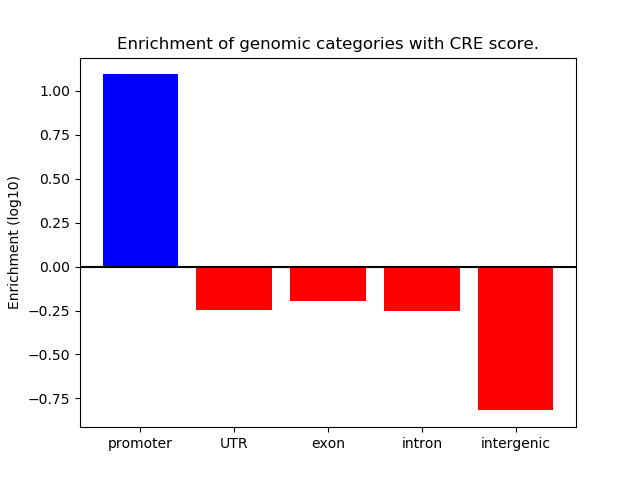 Enrichment of genomic categories with CRE score.

Enrichment (log10)

1.00
0.75
0.50
0.25
0.00
−0.25
−0.50
−0.75

promoter
UTR
exon
intron
intergenic